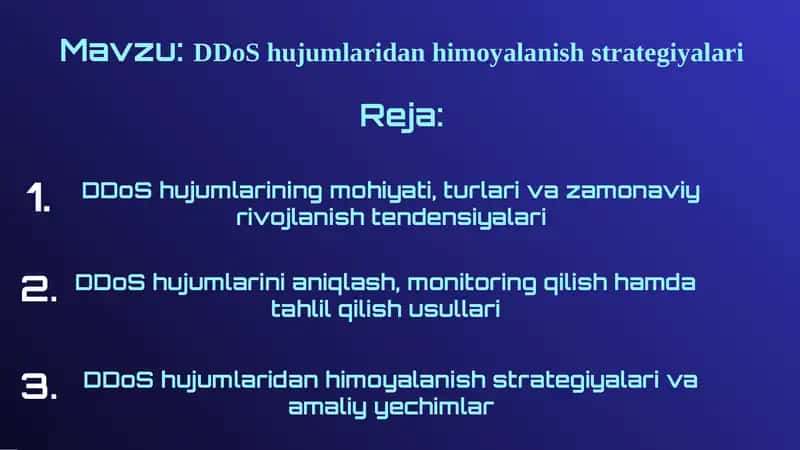 Mavzu: DDoS hujumlaridan himoyalanish strategiyalari

Reja:

1. DDoS hujumlarining mohiyati, turlari va zamonaviy rivojlanish tendensiyalari

2. DDoS hujumlarini aniqlash, monitoring qilish hamda tahlil qilish usullari

3. DDoS hujumlaridan himoyalanish strategiyalari va amaliy yechimlar